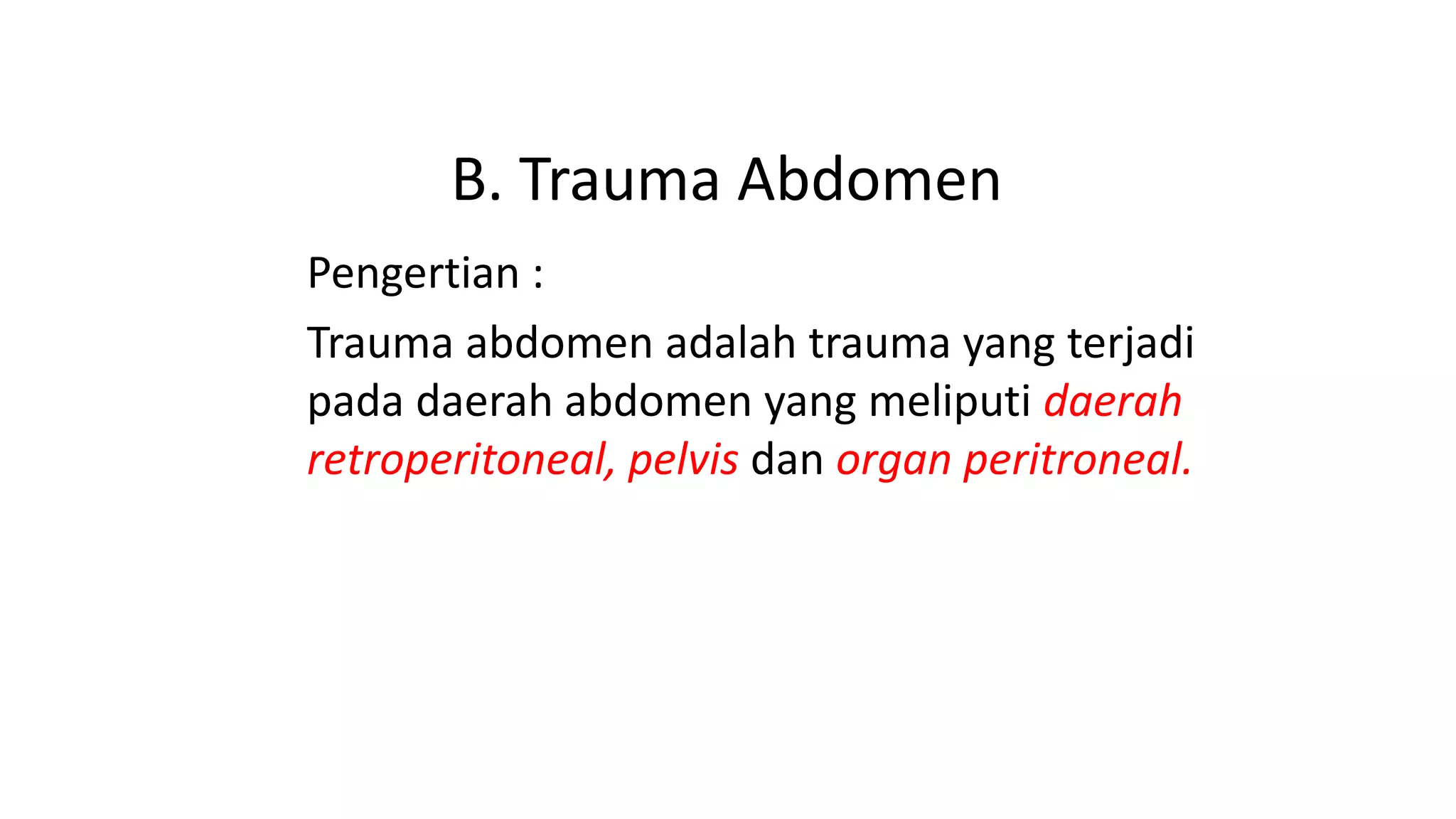 B. Trauma Abdomen

Pengertian :

Trauma abdomen adalah trauma yang terjadi pada daerah abdomen yang meliputi daerah retroperitoneal, pelvis dan organ peritroneal.